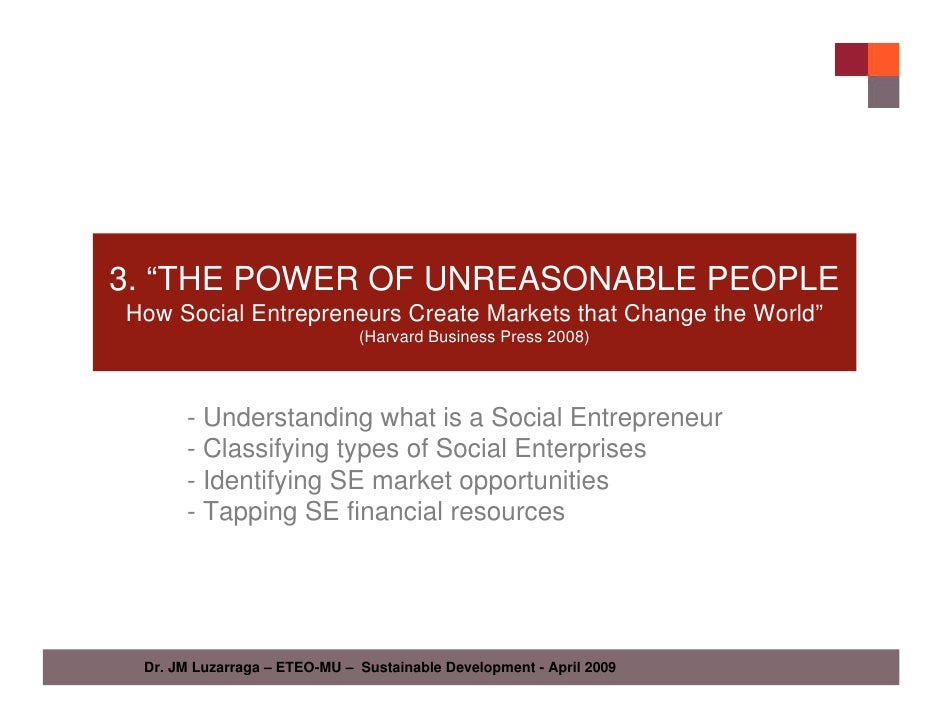 3. “THE POWER OF UNREASONABLE PEOPLE
How Social Entrepreneurs Create Markets that Change the World”
(Harvard Business Press 2008)

- Understanding what is a Social Entrepreneur
- Classifying types of Social Enterprises
- Identifying SE market opportunities
- Tapping SE financial resources

Dr. JM Luzarraga – ETEO-MU – Sustainable Development - April 2009